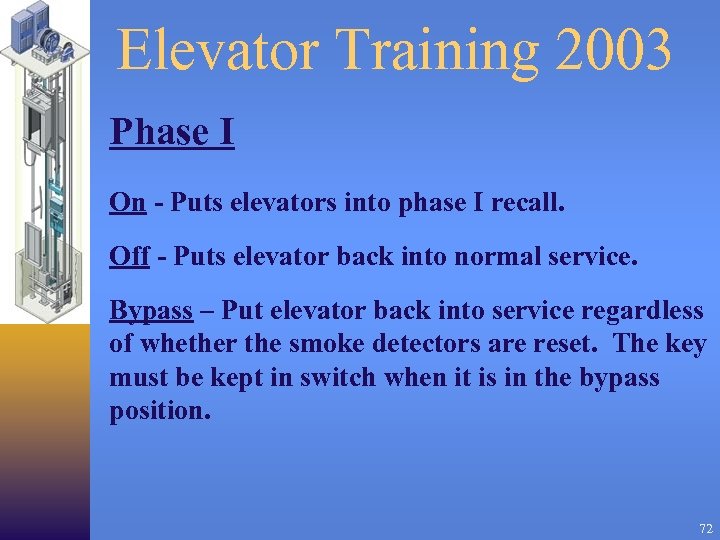 Elevator Training 2003

Phase I

On - Puts elevators into phase I recall.

Off - Puts elevator back into normal service.

Bypass – Put elevator back into service regardless of whether the smoke detectors are reset. The key must be kept in switch when it is in the bypass position.

72